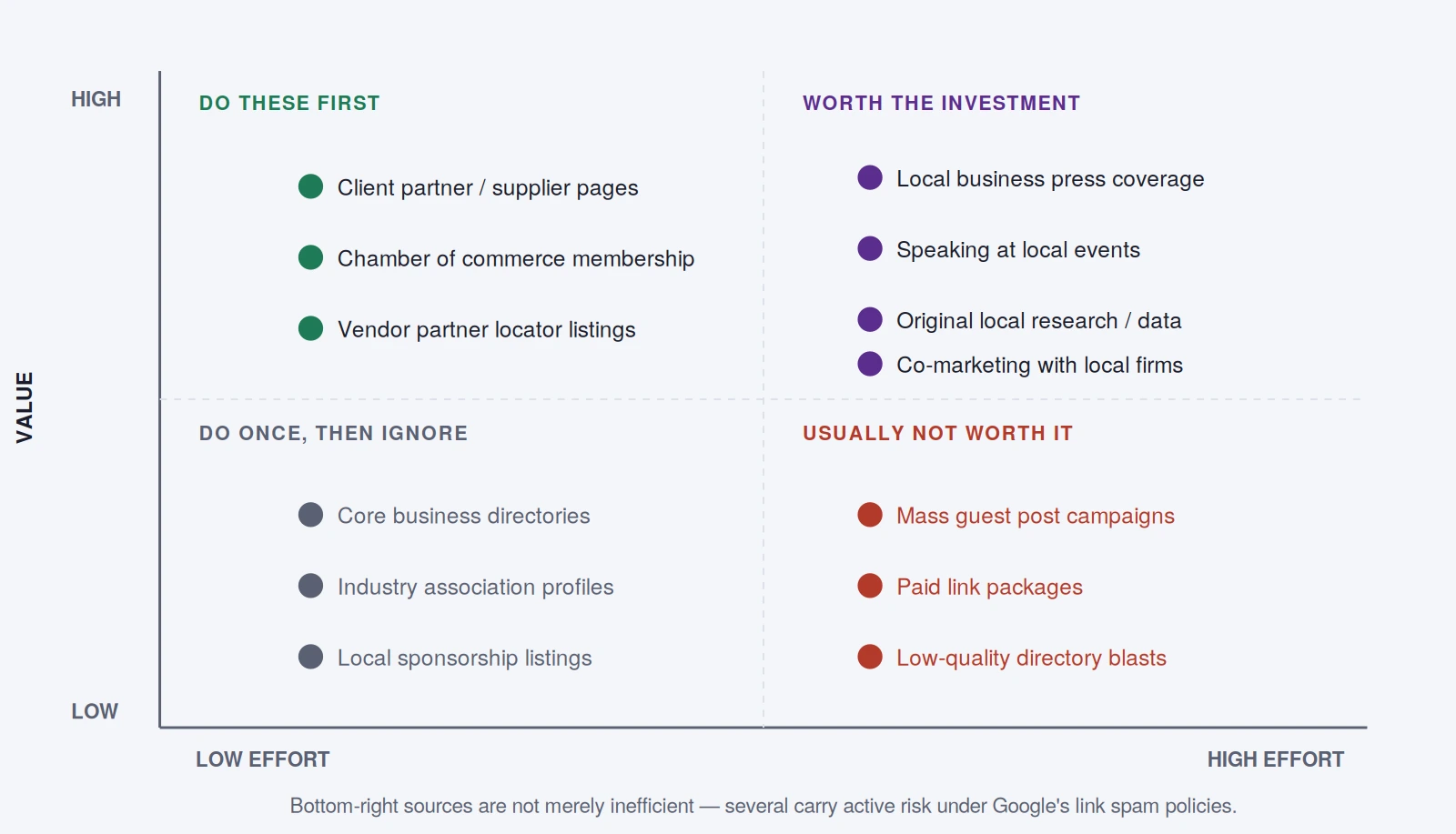 HIGH

VALUE

LOW

DO THESE FIRST

Client partner / supplier pages

Chamber of commerce membership

Vendor partner locator listings

WORTH THE INVESTMENT

Local business press coverage

Speaking at local events

Original local research / data

Co-marketing with local firms

DO ONCE, THEN IGNORE

Core business directories

Industry association profiles

Local sponsorship listings

USUALLY NOT WORTH IT

Mass guest post campaigns

Paid link packages

Low-quality directory blasts

LOW EFFORT

HIGH EFFORT

Bottom-right sources are not merely inefficient — several carry active risk under Google's link spam policies.